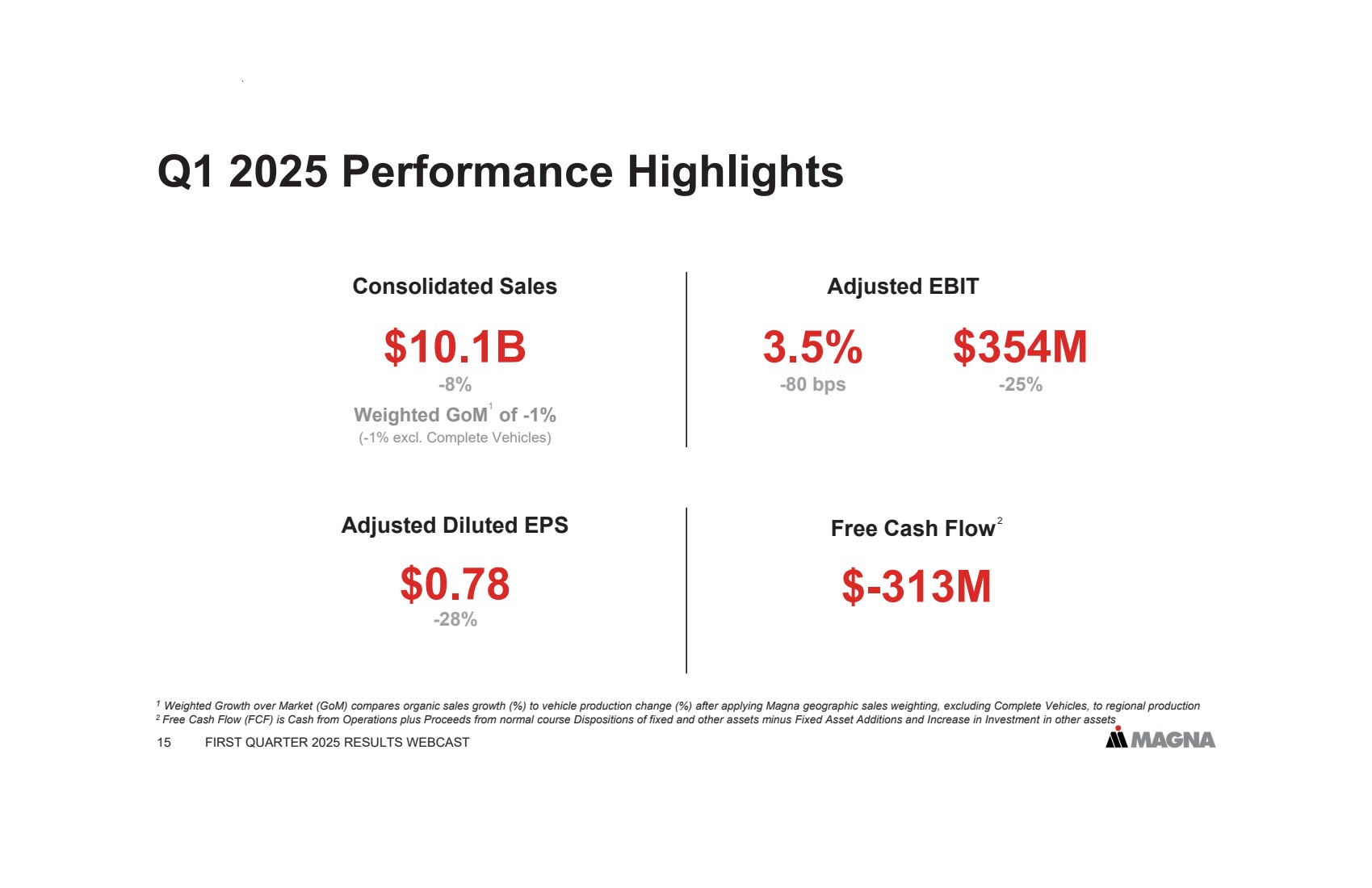 Q1 2025 Performance Highlights

Consolidated Sales

\$10.1B

-8%

Weighted GoM$^1$ of -1%

(-1% excl. Complete Vehicles)

Adjusted EBIT

3.5%

-80 bps

\$354M

-25%

Adjusted Diluted EPS

\$0.78

-28%

Free Cash Flow$^2$

\$-313M

$^1$ Weighted Growth over Market (GoM) compares organic sales growth (%) to vehicle production change (%) after applying Magna geographic sales weighting, excluding Complete Vehicles, to regional production
$^2$ Free Cash Flow (FCF) is Cash from Operations plus Proceeds from normal course Dispositions of fixed and other assets minus Fixed Asset Additions and Increase in Investment in other assets

15 FIRST QUARTER 2025 RESULTS WEBCAST

MAGNA